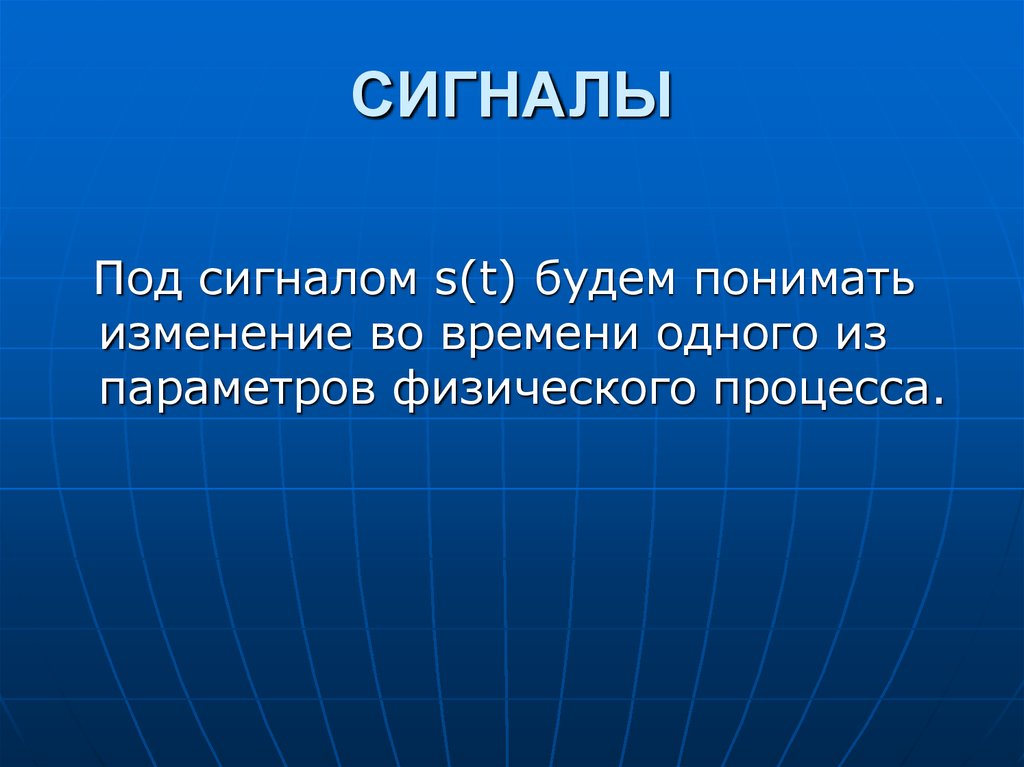 СИГНАЛЫ

Под сигналом s(t) будем понимать изменение во времени одного из параметров физического процесса.